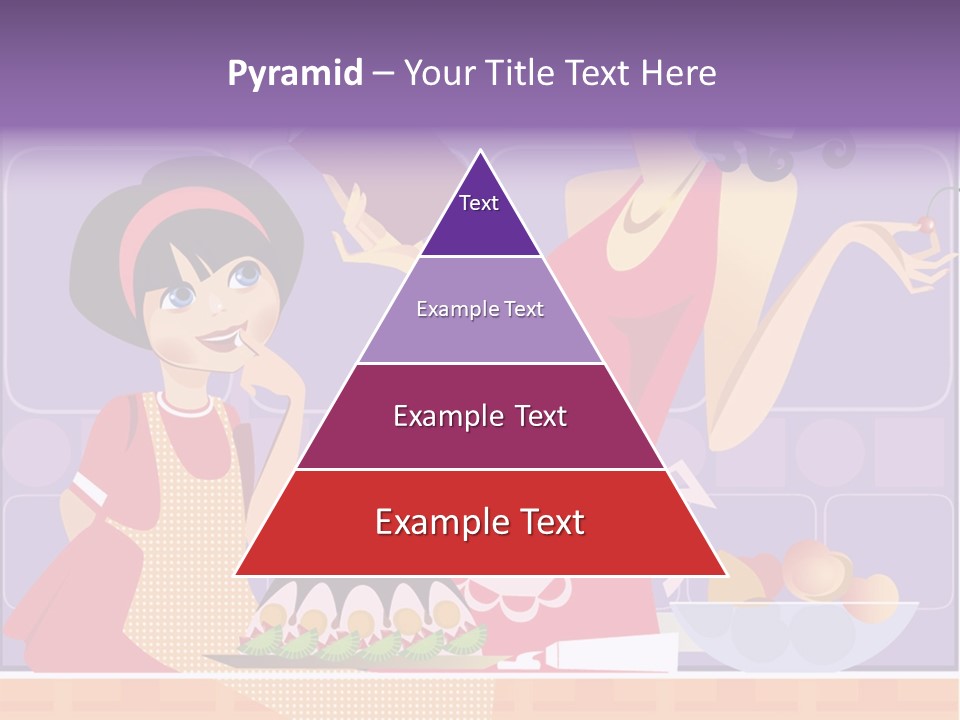 Pyramid – Your Title Text Here

Text

Example Text

Example Text

Example Text